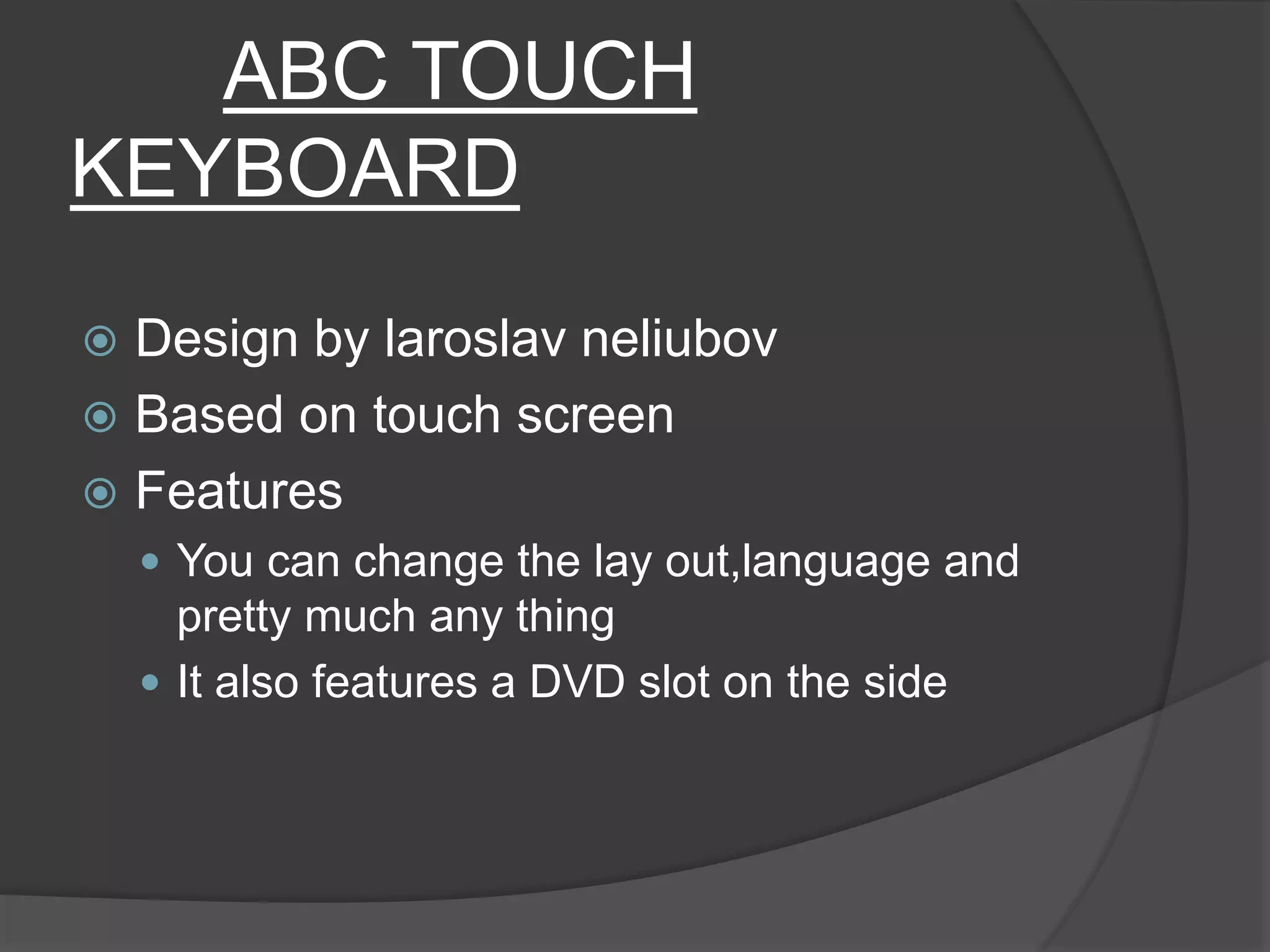 ABC TOUCH KEYBOARD

Design by Iaroslav neliubov
Based on touch screen
Features
You can change the lay out,language and pretty much any thing
It also features a DVD slot on the side